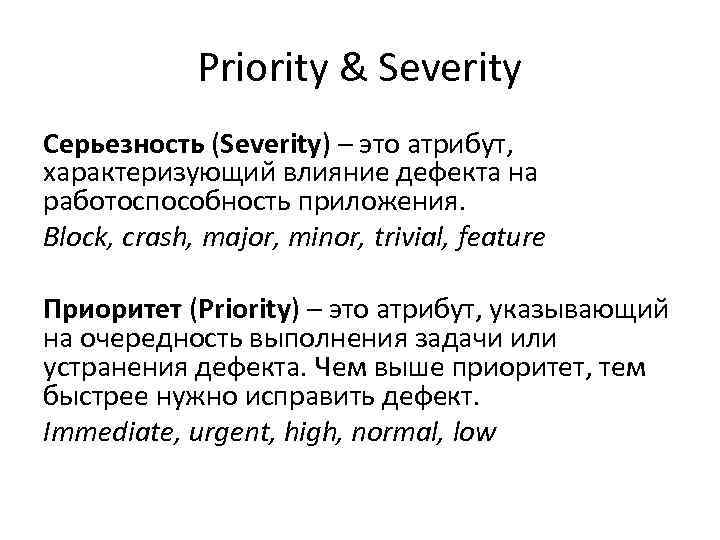 Priority & Severity

Серьезность (Severity) – это атрибут, характеризующий влияние дефекта на работоспособность приложения.

Block, crash, major, minor, trivial, feature

Приоритет (Priority) – это атрибут, указывающий на очередность выполнения задачи или устранения дефекта. Чем выше приоритет, тем быстрее нужно исправить дефект.

Immediate, urgent, high, normal, low